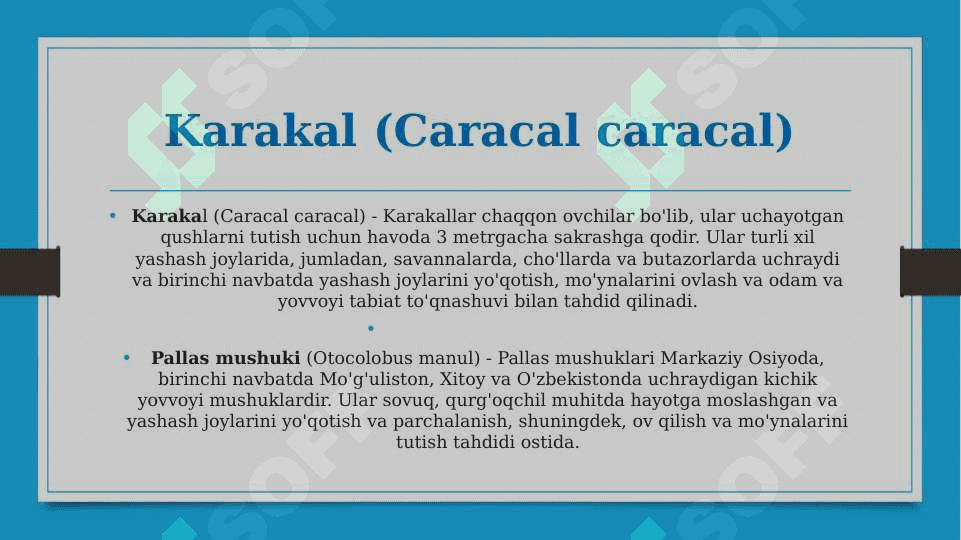 Karakal (Caracal caracal)

• Karakal (Caracal caracal) - Karakallar chaqqon ovchilar bo'lib, ular uchayotgan qushlarni tutish uchun havoda 3 metrgacha sakrashga qodir. Ular turli xil yashash joylarida, jumladan, savannalarda, cho'llarda va butazorlarda uchraydi va birinchi navbatda yashash joylarini yo'qotish, mo'ynalarini ovlash va odam va yovvoyi tabiat to'qnashuvi bilan tahdid qilinadi.

•

• Pallas mushuki (Otocolobus manul) - Pallas mushuklari Markaziy Osiyoda, birinchi navbatda Mo'g'uliston, Xitoy va O'zbekistonda uchraydigan kichik yovvoyi mushuklardir. Ular sovuq, qurg'oqchil muhitda hayotga moslashgan va yashash joylarini yo'qotish va parchalanish, shuningdek, ov qilish va mo'ynalarini tutish tahdidi ostida.